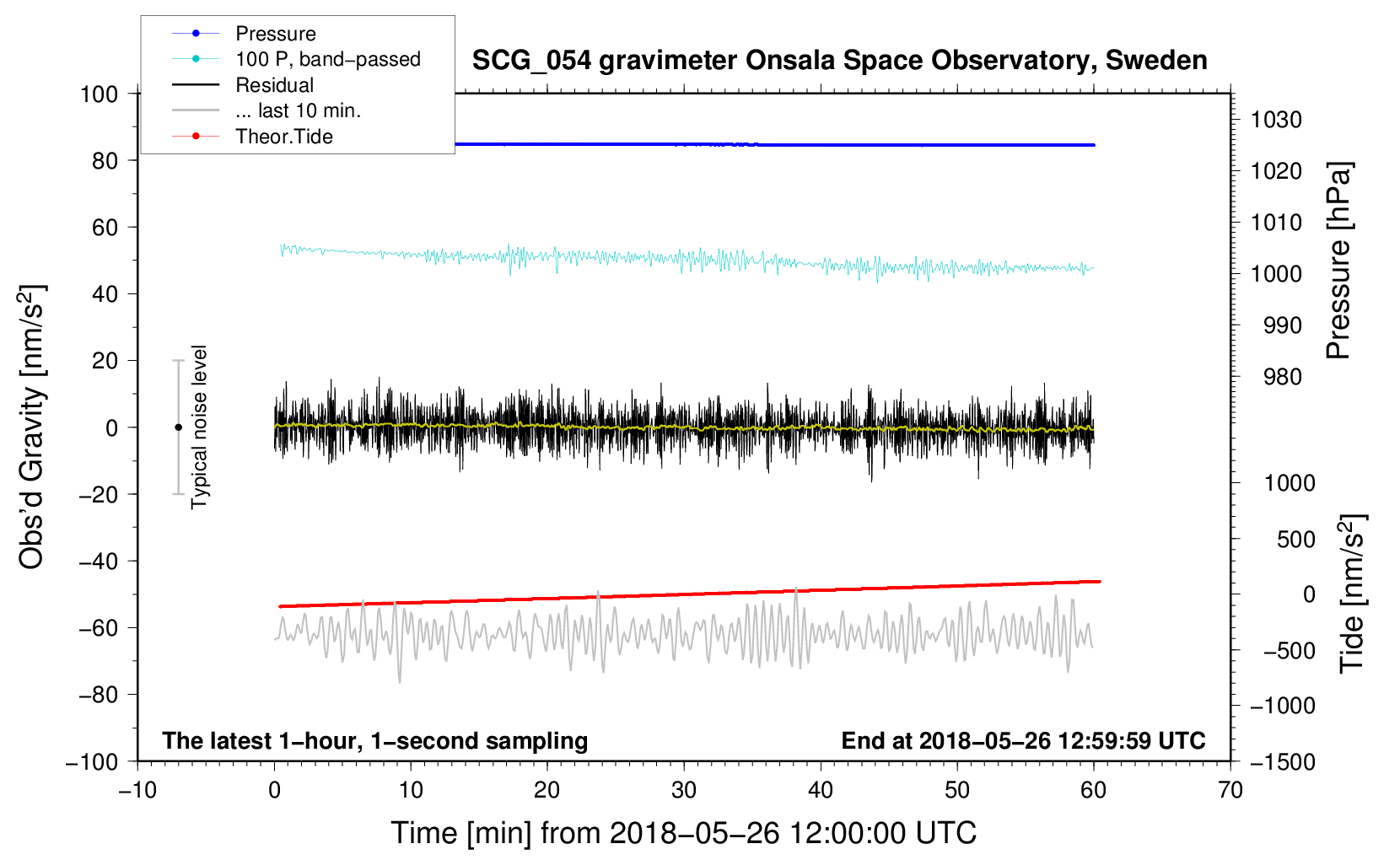 Pressure
100 P, band−passed
Residual
... last 10 min.
Theor.Tide

SCG_054 gravimeter Onsala Space Observatory, Sweden

100
80
60
40
20
0
−20
−40
−60
−80
−100

Obs'd Gravity [nm/s$^2$]

Typical noise level

1030
1020
1010
1000
990
980

Pressure [hPa]

1000
500
0
−500
−1000
−1500

Tide [nm/s$^2$]

The latest 1−hour, 1−second sampling
End at 2018−05−26 12:59:59 UTC

−10
0
10
20
30
40
50
60
70

Time [min] from 2018−05−26 12:00:00 UTC